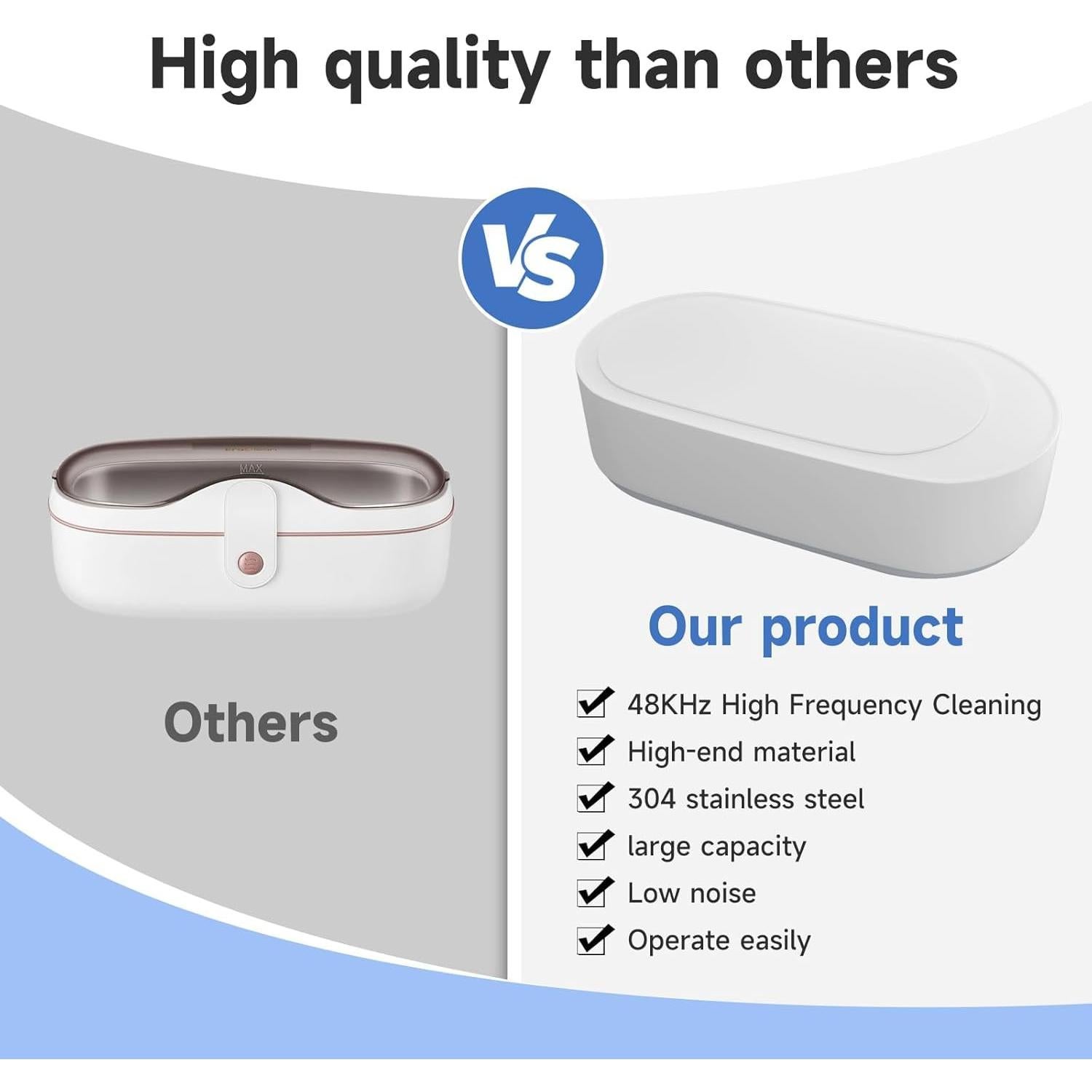 High quality than others

VS

MAX

Others

Our product

48KHz High Frequency Cleaning
High-end material
304 stainless steel
large capacity
Low noise
Operate easily